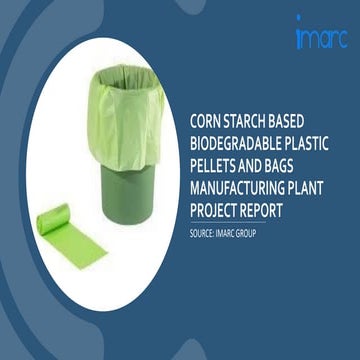 imarc

CORN STARCH BASED BIODEGRADABLE PLASTIC PELLETS AND BAGS MANUFACTURING PLANT PROJECT REPORT

SOURCE: IMARC GROUP